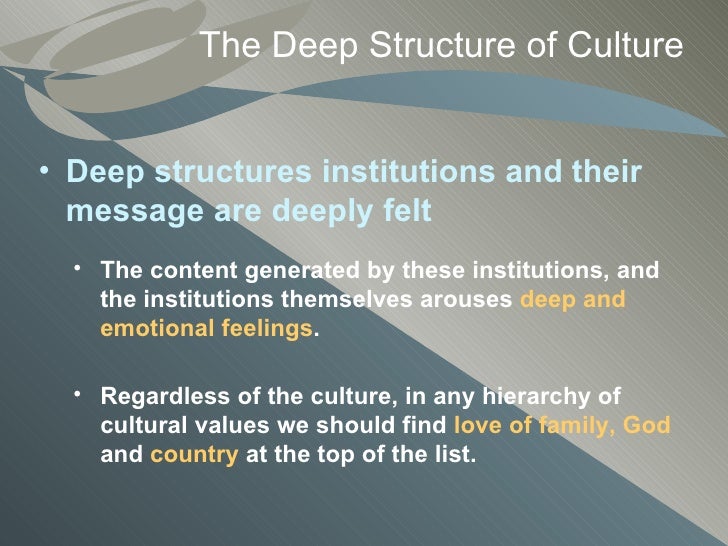 The Deep Structure of Culture

• Deep structures institutions and their message are deeply felt

• The content generated by these institutions, and the institutions themselves arouses deep and emotional feelings.

• Regardless of the culture, in any hierarchy of cultural values we should find love of family, God and country at the top of the list.